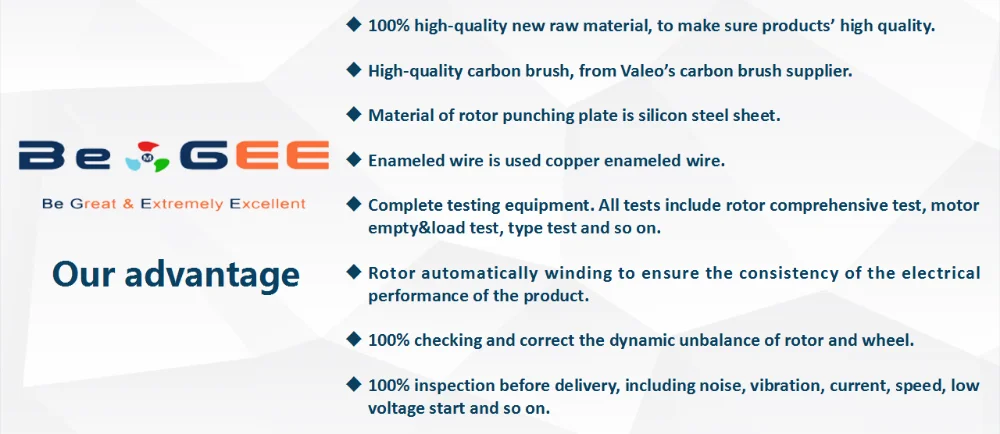 Be M GEE

Be Great & Extremely Excellent

Our advantage

◆ 100% high-quality new raw material, to make sure products' high quality.

◆ High-quality carbon brush, from Valeo's carbon brush supplier.

◆ Material of rotor punching plate is silicon steel sheet.

◆ Enameled wire is used copper enameled wire.

◆ Complete testing equipment. All tests include rotor comprehensive test, motor empty&load test, type test and so on.

◆ Rotor automatically winding to ensure the consistency of the electrical performance of the product.

◆ 100% checking and correct the dynamic unbalance of rotor and wheel.

◆ 100% inspection before delivery, including noise, vibration, current, speed, low voltage start and so on.